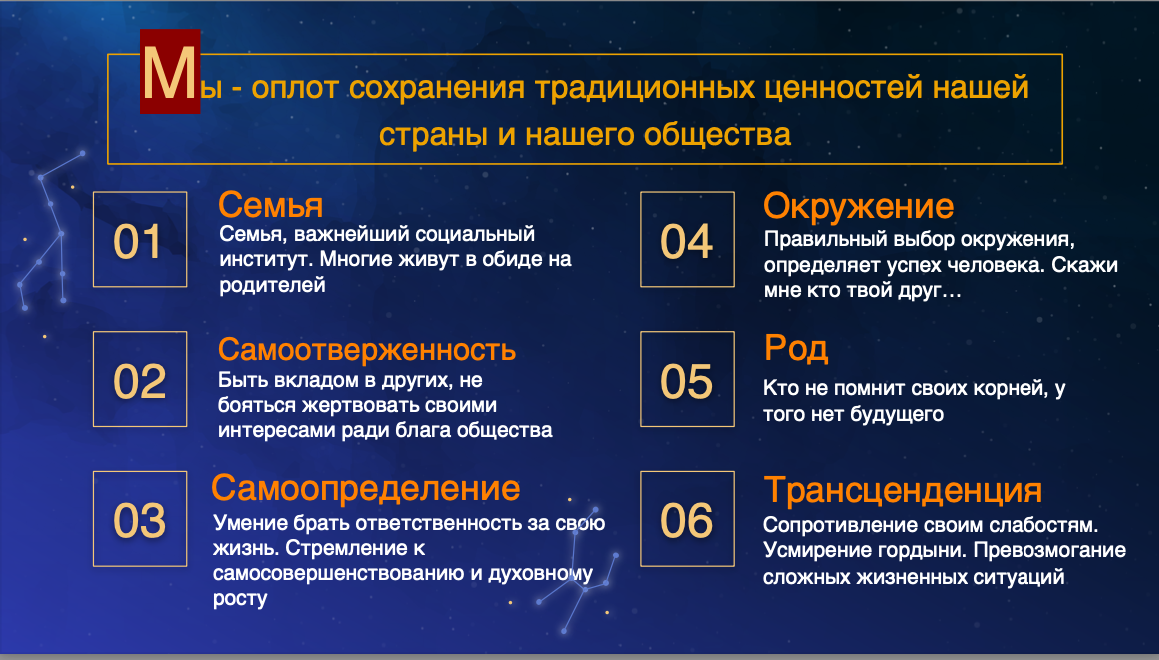 Мы - оплот сохранения традиционных ценностей нашей страны и нашего общества

01

Семья

Семья, важнейший социальный институт. Многие живут в обиде на родителей

02

Самоотверженность

Быть вкладом в других, не бояться жертвовать своими интересами ради блага общества

03

Самоопределение

Умение брать ответственность за свою жизнь. Стремление к самосовершенствованию и духовному росту

04

Окружение

Правильный выбор окружения, определяет успех человека. Скажи мне кто твой друг…

05

Род

Кто не помнит своих корней, у того нет будущего

06

Трансценденция

Сопротивление своим слабостям. Усмирение гордыни. Превозмогание сложных жизненных ситуаций